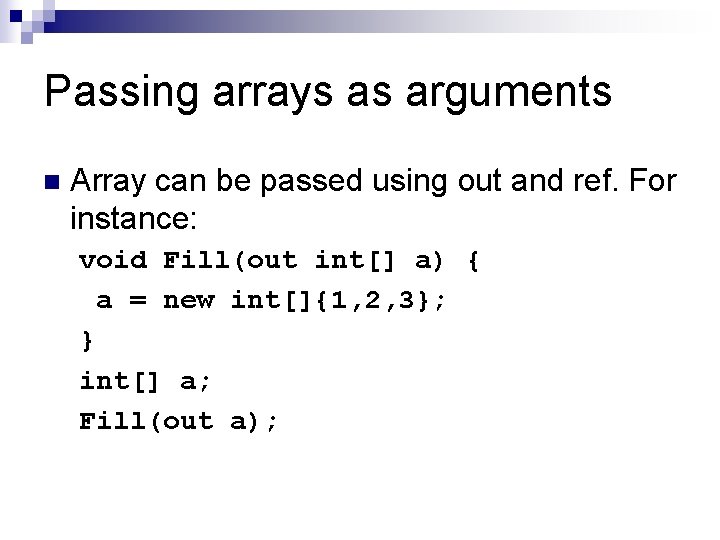 Passing arrays as arguments

Array can be passed using out and ref. For instance:

void Fill(out int[] a) {
 a = new int[]{1,2,3};
}
int[] a;
Fill(out a);